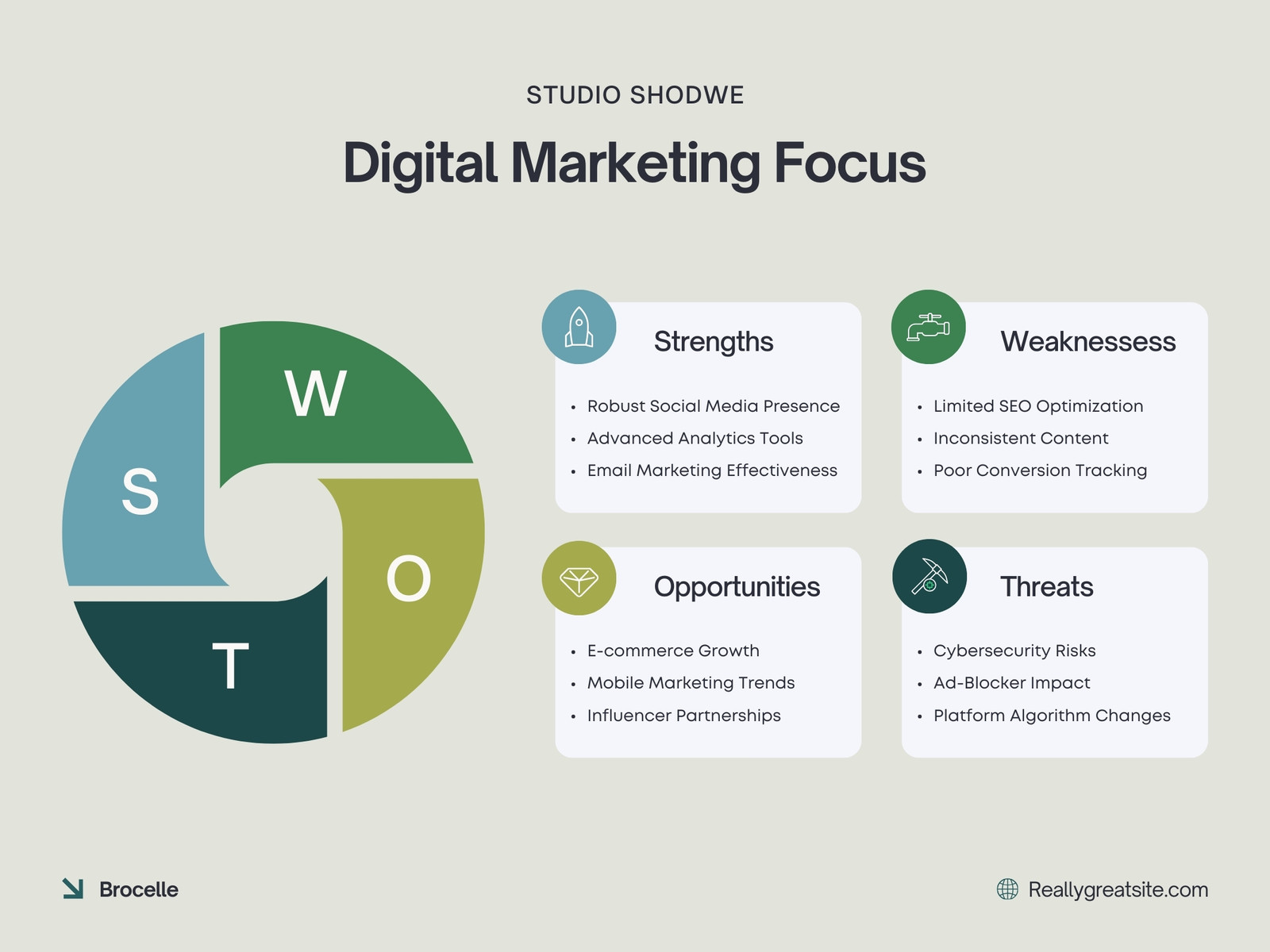 STUDIO SHODWE

Digital Marketing Focus

S

W

O

T

Strengths

- Robust Social Media Presence
- Advanced Analytics Tools
- Email Marketing Effectiveness

Weaknessess

- Limited SEO Optimization
- Inconsistent Content
- Poor Conversion Tracking

Opportunities

- E-commerce Growth
- Mobile Marketing Trends
- Influencer Partnerships

Threats

- Cybersecurity Risks
- Ad-Blocker Impact
- Platform Algorithm Changes

Brocelle

Reallygreatsite.com